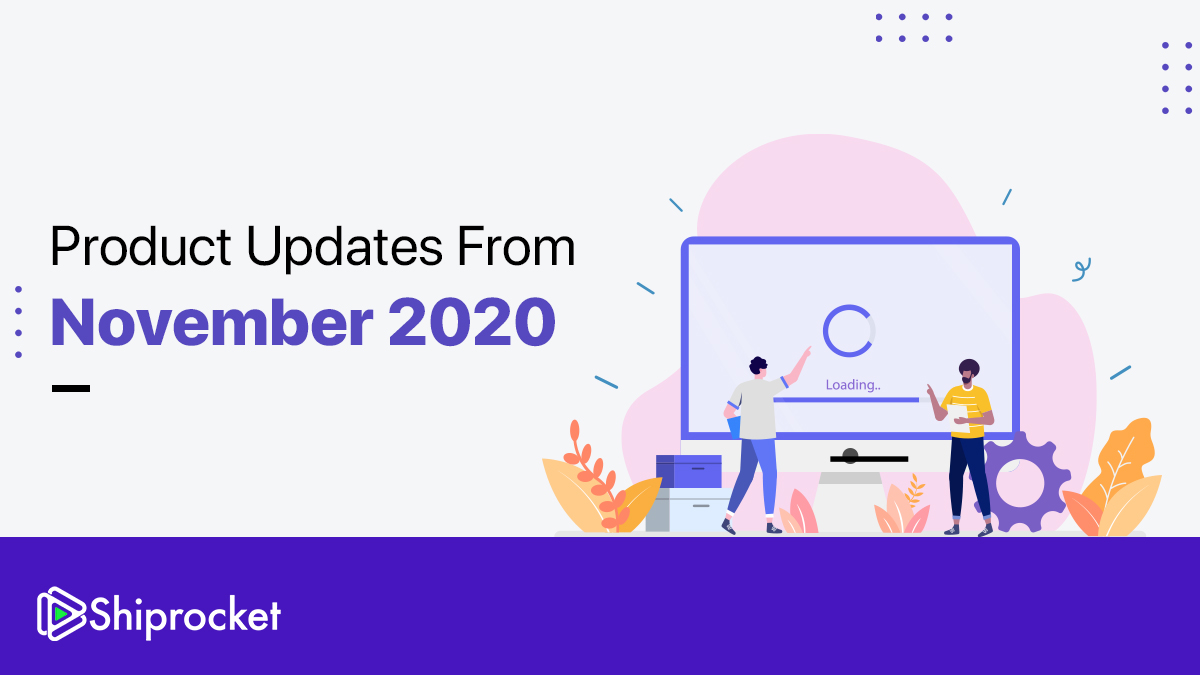 Product Updates From
November 2020

Loading..

Shiprocket